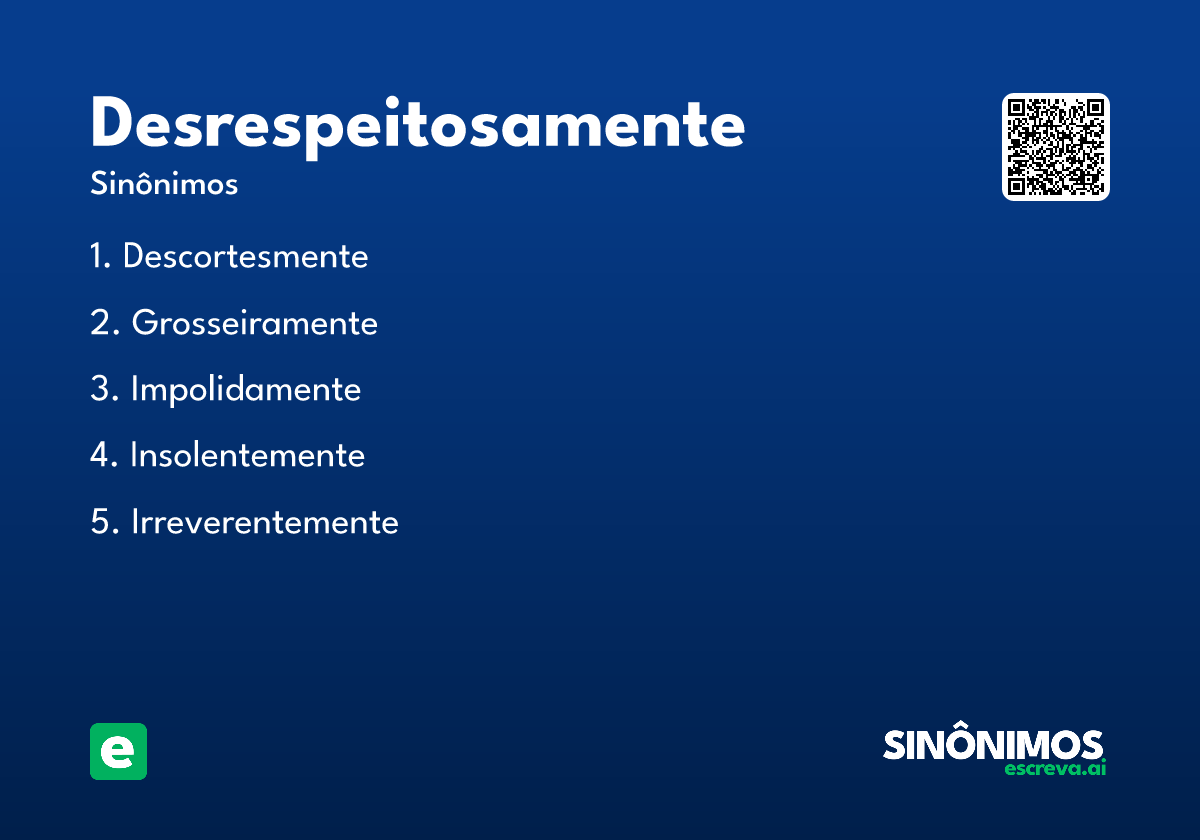 Desrespeitosamente
Sinônimos

1. Descortesmente
2. Grosseiramente
3. Impolidamente
4. Insolentemente
5. Irreverentemente

e

SINÔNIMOS
escreva.ai